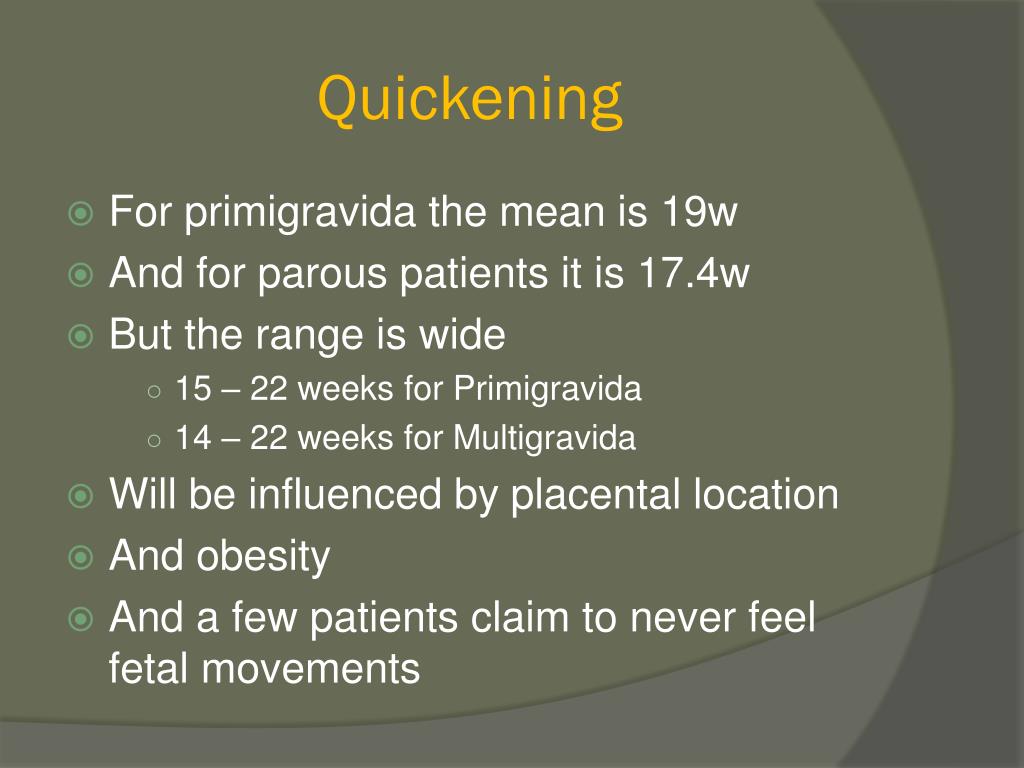 Quickening

For primigravida the mean is 19w
And for parous patients it is 17.4w
But the range is wide
15 – 22 weeks for Primigravida
14 – 22 weeks for Multigravida
Will be influenced by placental location
And obesity
And a few patients claim to never feel fetal movements